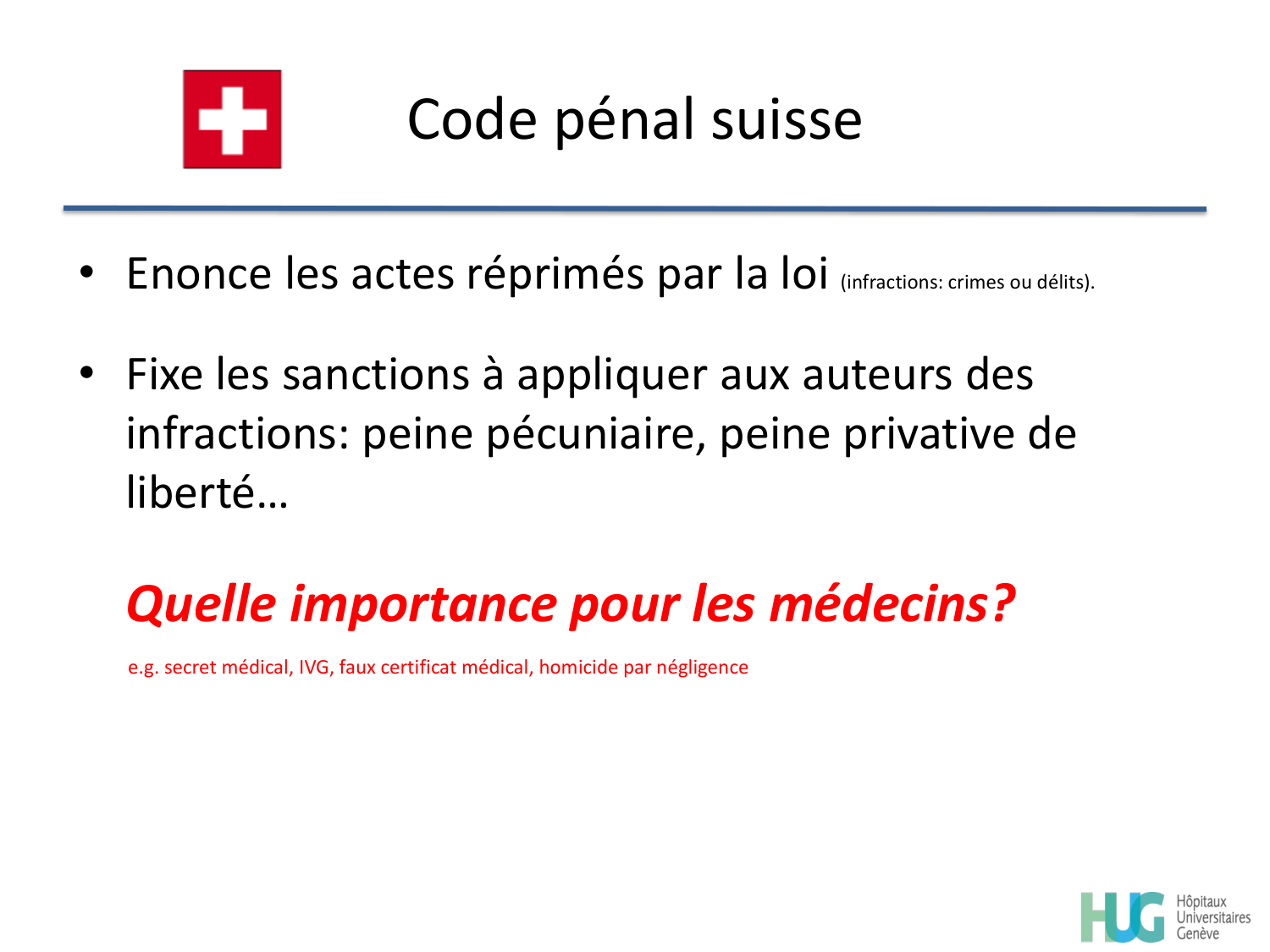 Code pénal suisse

• Enonce les actes réprimés par la loi (infractions: crimes ou délits).

• Fixe les sanctions à appliquer aux auteurs des infractions: peine pécuniaire, peine privative de liberté…

Quelle importance pour les médecins?

e.g. secret médical, IVG, faux certificat médical, homicide par négligence

HUG Hôpitaux Universitaires Genève